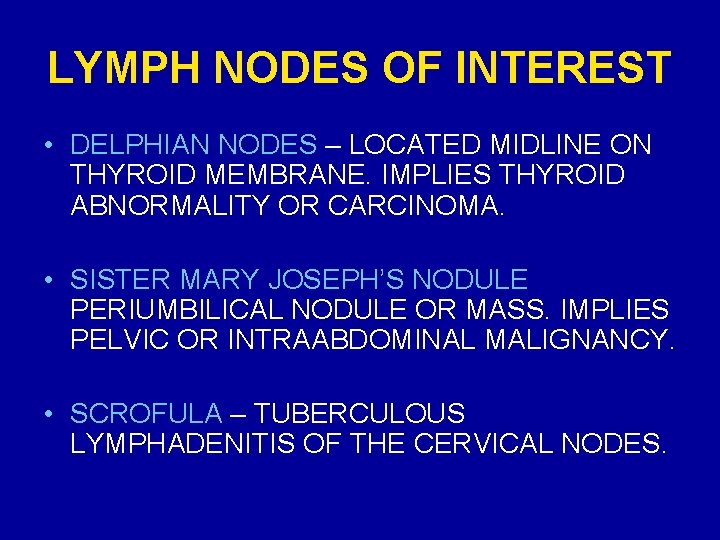 LYMPH NODES OF INTEREST

• DELPHIAN NODES – LOCATED MIDLINE ON THYROID MEMBRANE. IMPLIES THYROID ABNORMALITY OR CARCINOMA.

• SISTER MARY JOSEPH'S NODULE PERIUMBILICAL NODULE OR MASS. IMPLIES PELVIC OR INTRAABDOMINAL MALIGNANCY.

• SCROFULA – TUBERCULOUS LYMPHADENITIS OF THE CERVICAL NODES.